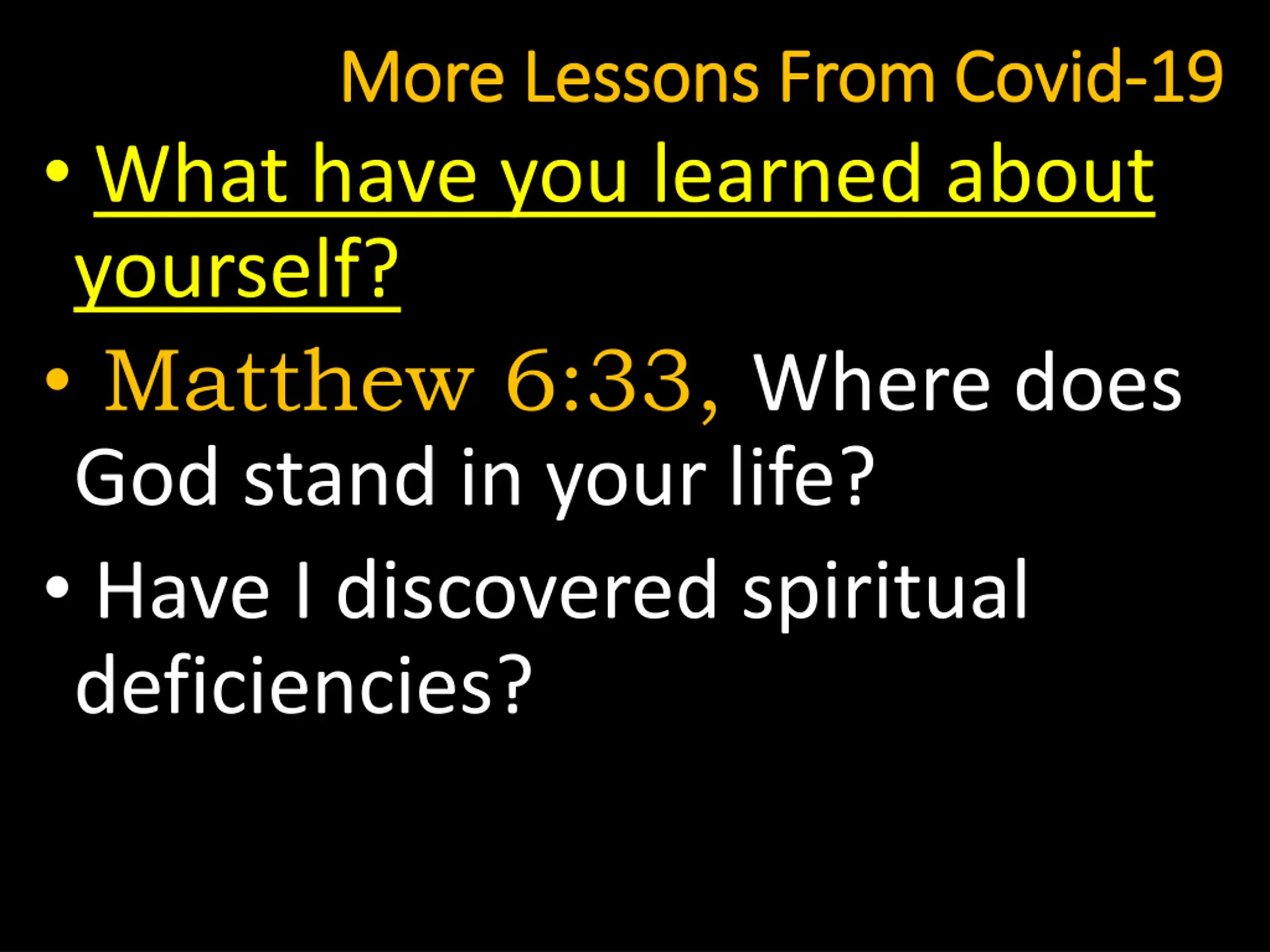 More Lessons From Covid-19

• What have you learned about yourself?

• Matthew 6:33, Where does God stand in your life?

• Have I discovered spiritual deficiencies?